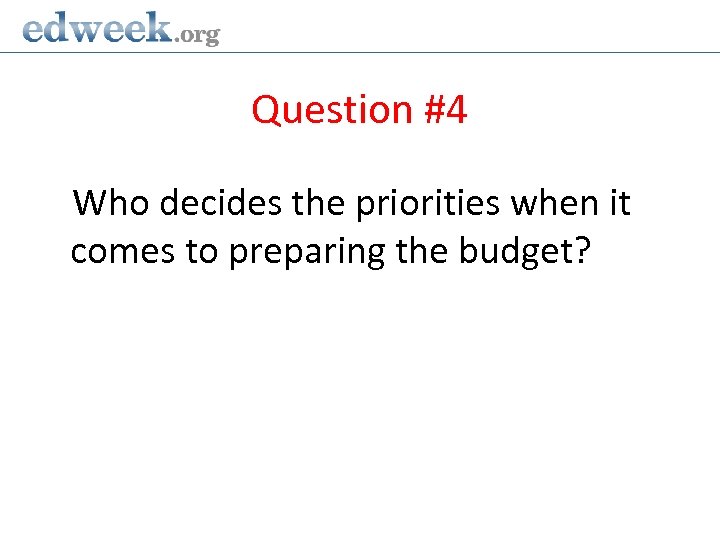 edweek.org

Question #4

Who decides the priorities when it comes to preparing the budget?